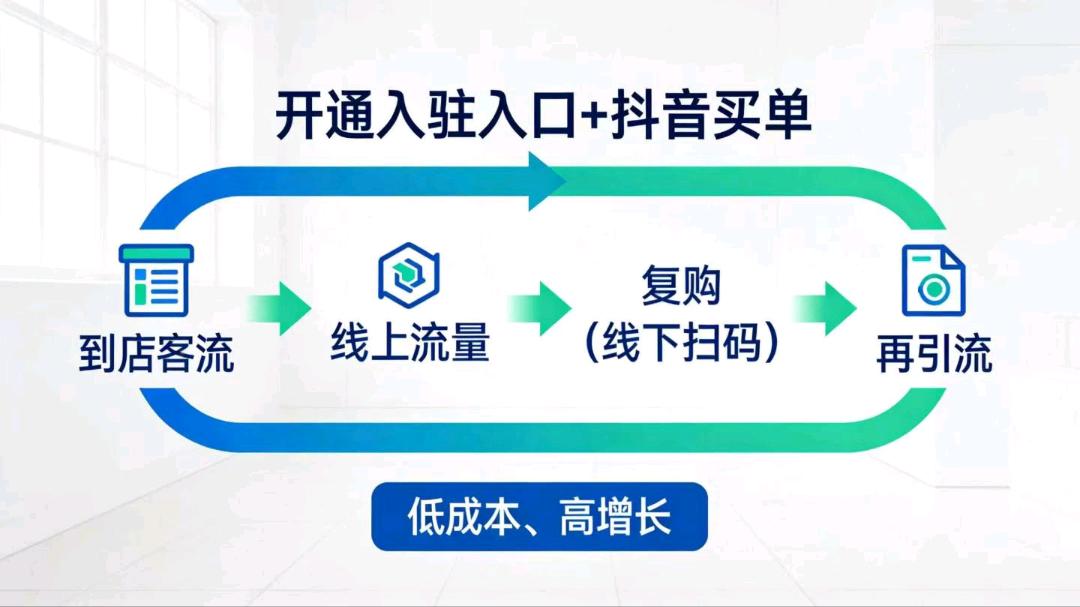 开通入驻入口+抖音买单

到店客流

线上流量

复购
（线下扫码）

再引流

低成本、高增长